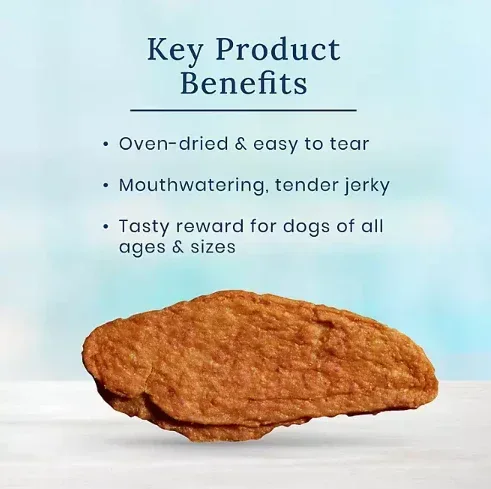 Key Product Benefits

• Oven-dried & easy to tear

• Mouthwatering, tender jerky

• Tasty reward for dogs of all ages & sizes